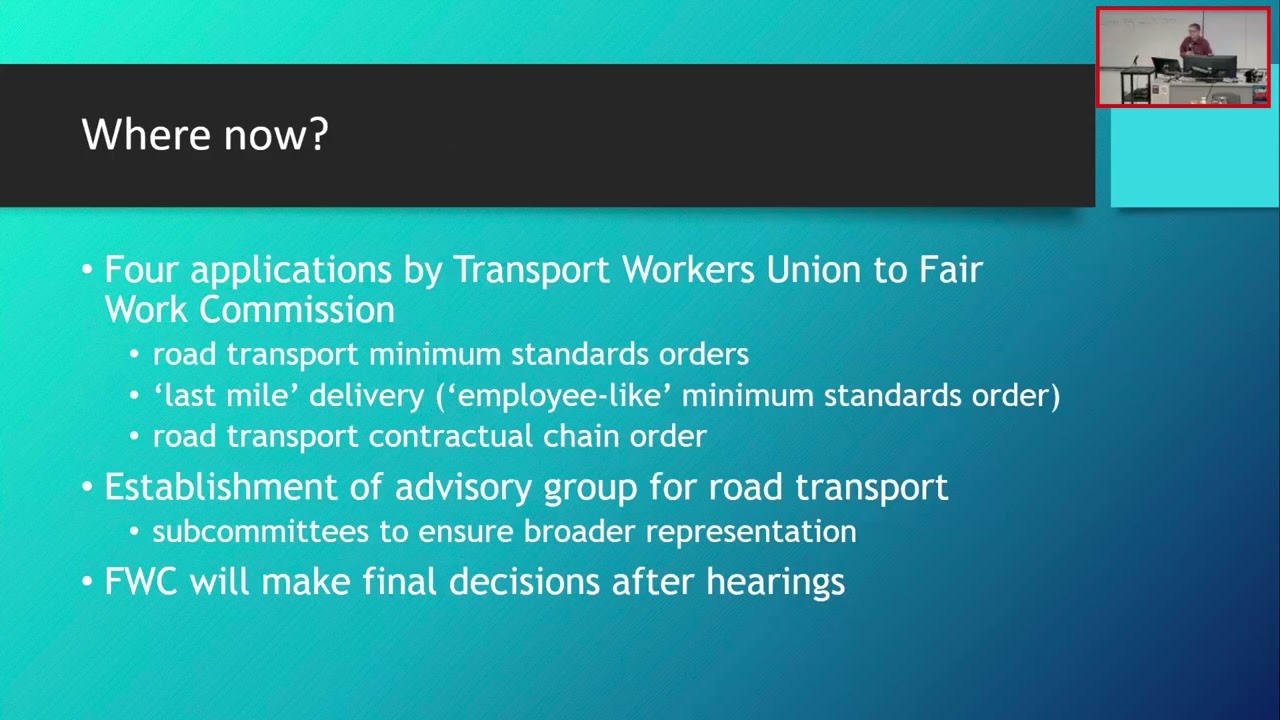 Where now?

• Four applications by Transport Workers Union to Fair Work Commission
  • road transport minimum standards orders
  • ‘last mile’ delivery (‘employee-like’ minimum standards order)
  • road transport contractual chain order
• Establishment of advisory group for road transport
  • subcommittees to ensure broader representation
• FWC will make final decisions after hearings